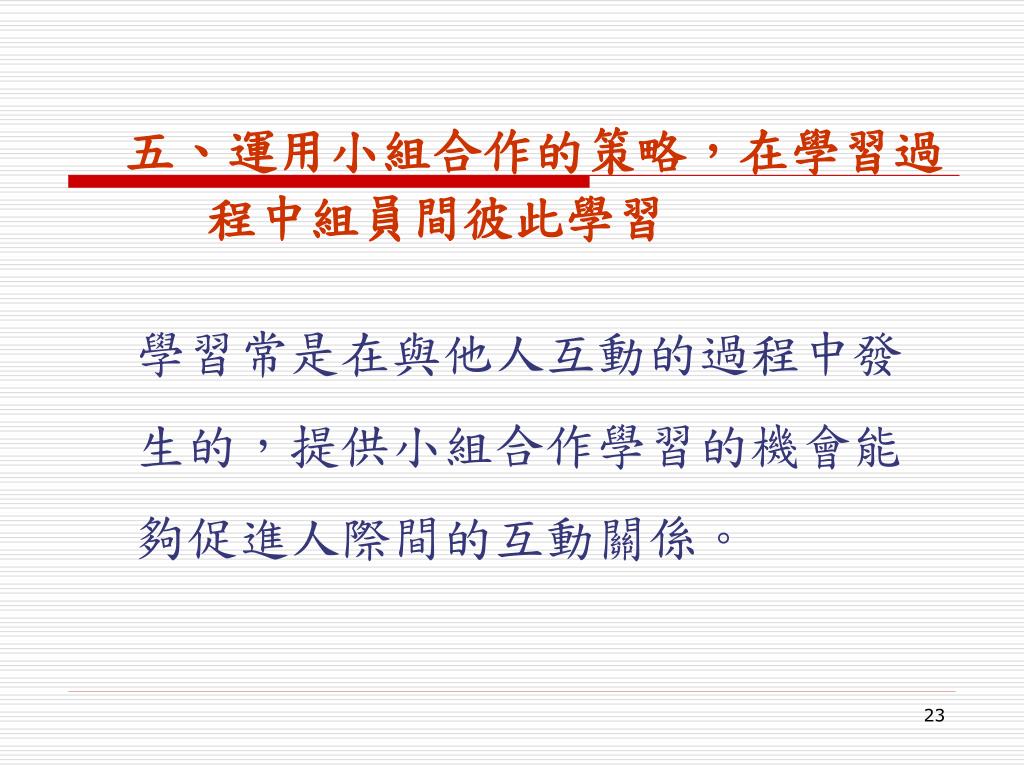 五、運用小組合作的策略，在學習過程中組員間彼此學習

學習常是在與他人互動的過程中發生的，提供小組合作學習的機會能夠促進人際間的互動關係。

23